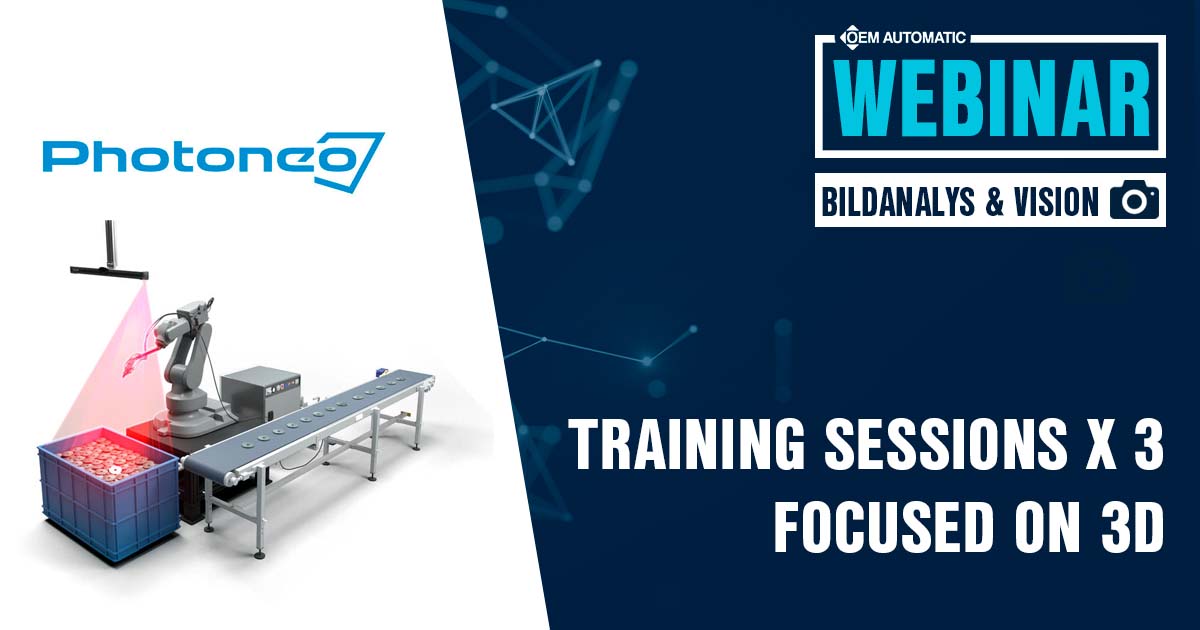 Photoneo

OEM AUTOMATIC

WEBINAR

BILDANALYS & VISION

TRAINING SESSIONS X 3
FOCUSED ON 3D